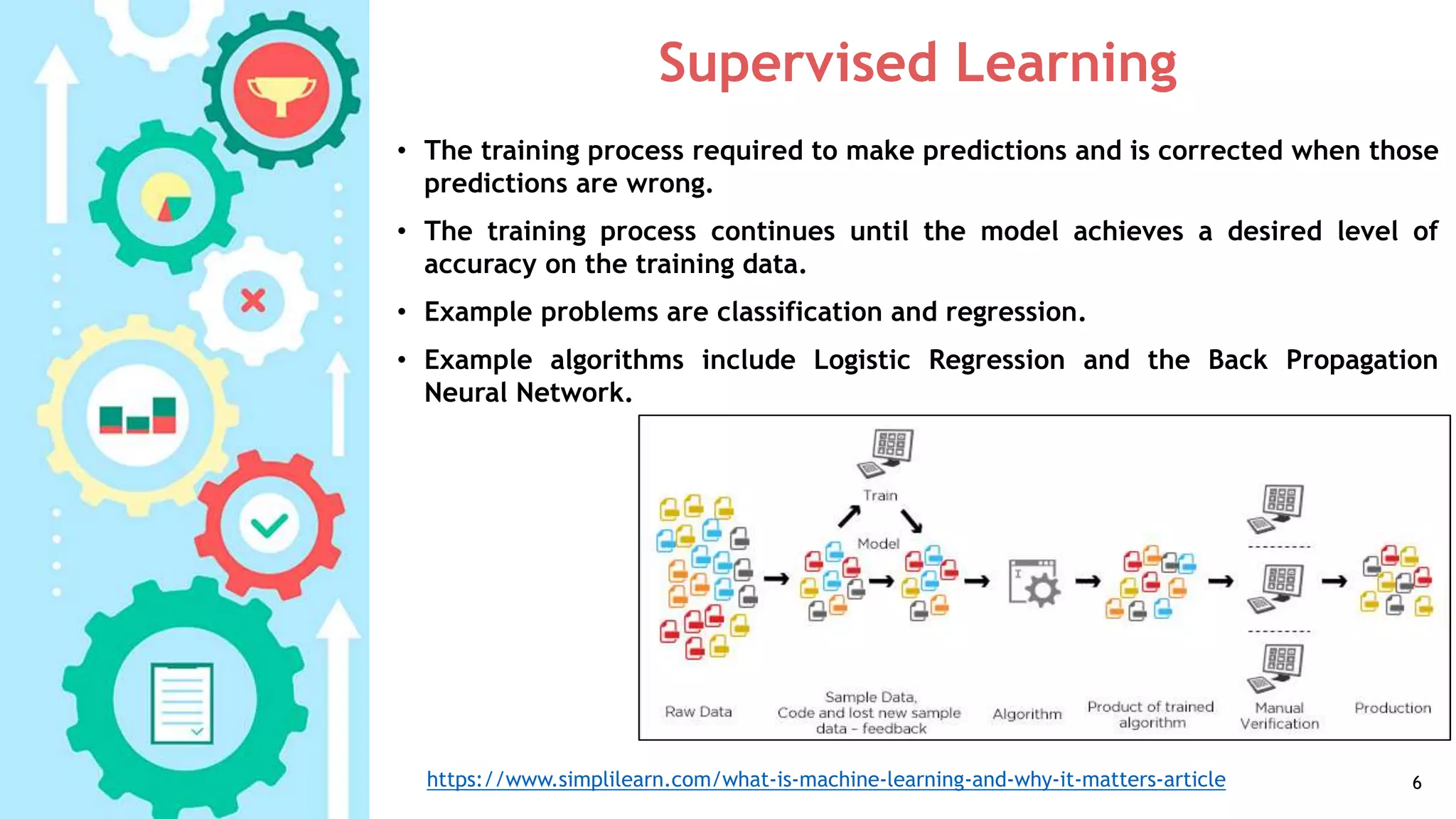 Supervised Learning

• The training process required to make predictions and is corrected when those predictions are wrong.

• The training process continues until the model achieves a desired level of accuracy on the training data.

• Example problems are classification and regression.

• Example algorithms include Logistic Regression and the Back Propagation Neural Network.

Train

Model

Raw Data

Sample Data, Code and lost new sample data – feedback

Algorithm

Product of trained algorithm

Manual Verification

Production

https://www.simplilearn.com/what-is-machine-learning-and-why-it-matters-article

6